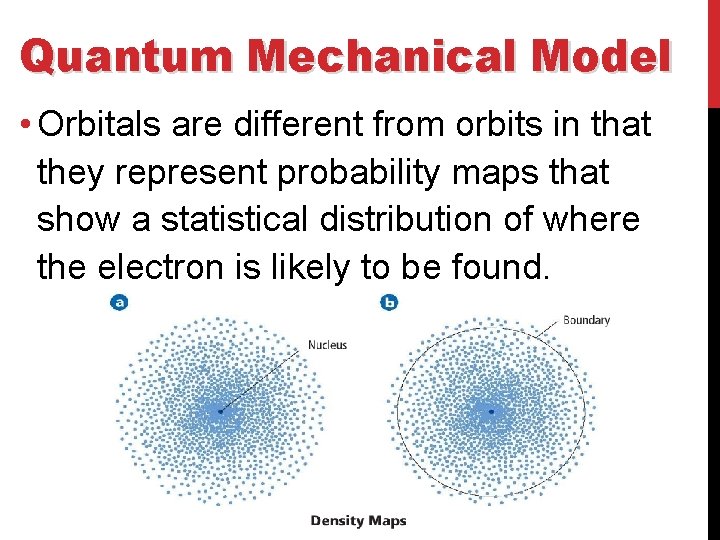 Quantum Mechanical Model

• Orbitals are different from orbits in that they represent probability maps that show a statistical distribution of where the electron is likely to be found.

a

Nucleus

b

Boundary

Density Maps